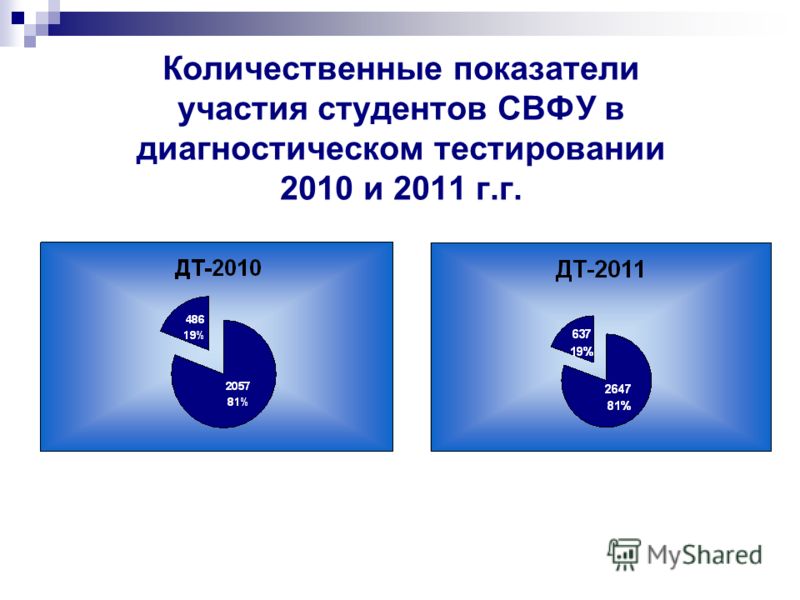 Количественные показатели участия студентов СВФУ в диагностическом тестировании 2010 и 2011 г.г.

ДТ-2010

486
19%

2057
81%

ДТ-2011

637
19%

2647
81%

MyShared